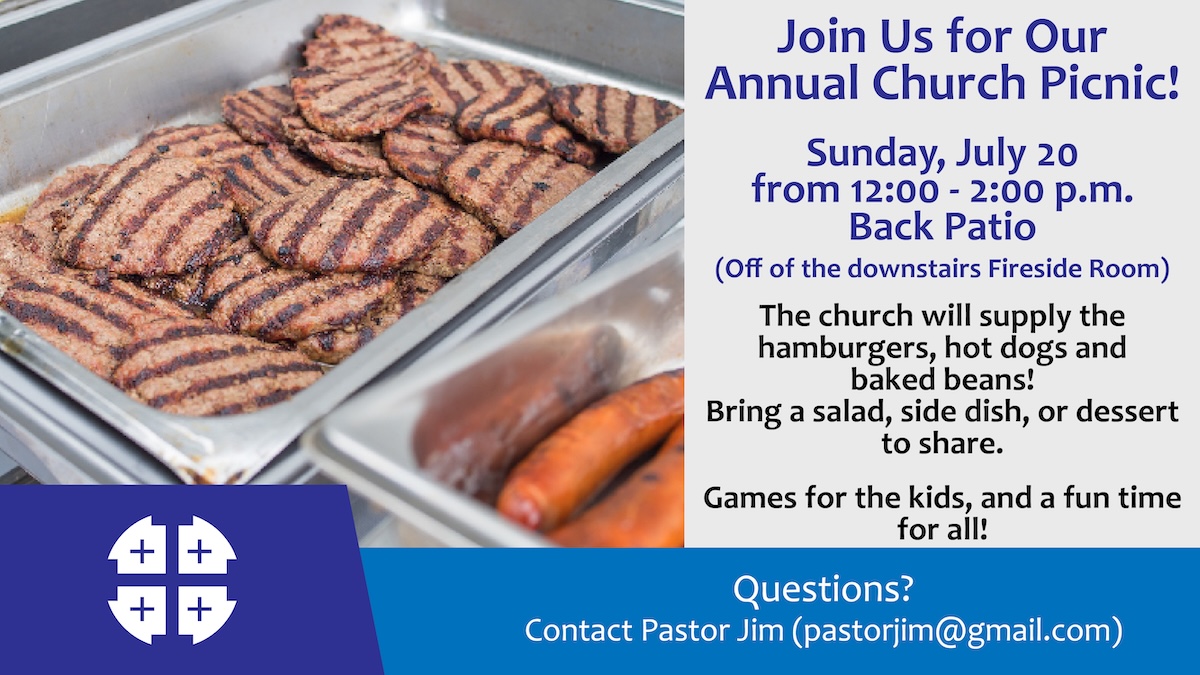 Join Us for Our Annual Church Picnic!

Sunday, July 20
from 12:00 - 2:00 p.m.
Back Patio
(Off of the downstairs Fireside Room)

The church will supply the hamburgers, hot dogs and baked beans!
Bring a salad, side dish, or dessert to share.

Games for the kids, and a fun time for all!

Questions?
Contact Pastor Jim (pastorjim@gmail.com)